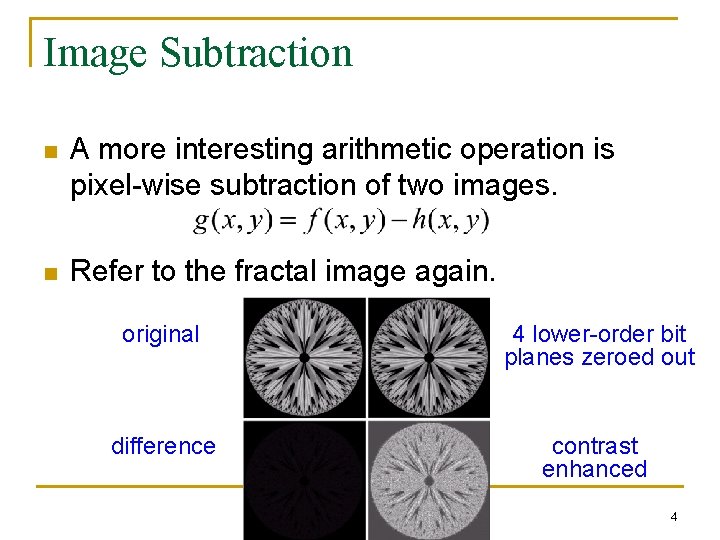 Image Subtraction

A more interesting arithmetic operation is pixel-wise subtraction of two images.

$g(x, y) = f(x, y) - h(x, y)$

Refer to the fractal image again.

original

4 lower-order bit planes zeroed out

difference

contrast enhanced

4